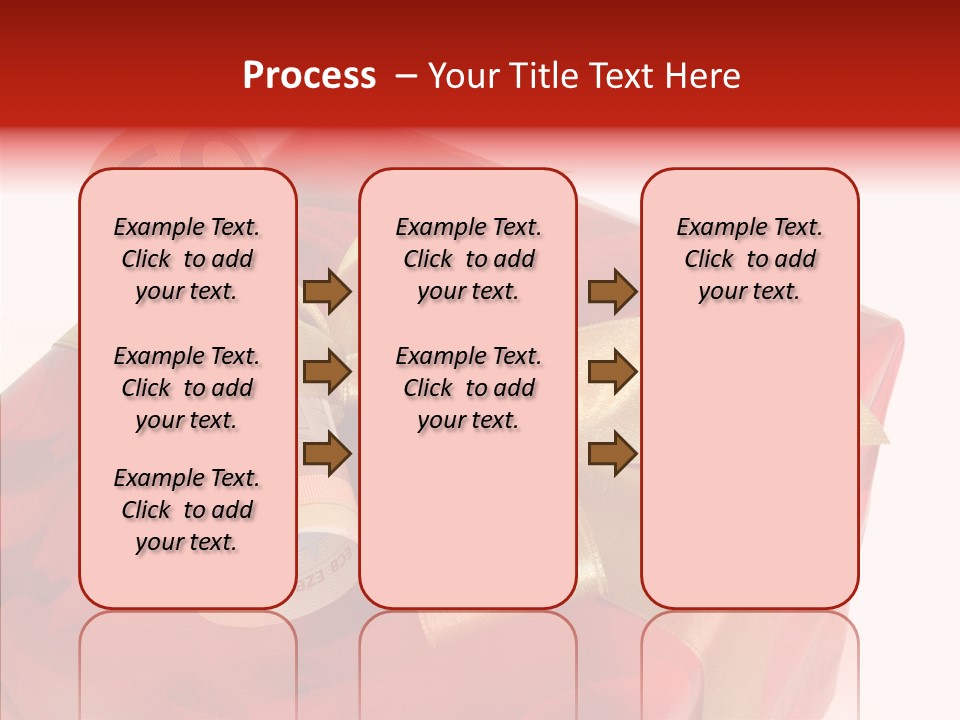 Process – Your Title Text Here

Example Text. Click to add your text.

Example Text. Click to add your text.

Example Text. Click to add your text.

Example Text. Click to add your text.

Example Text. Click to add your text.

Example Text. Click to add your text.